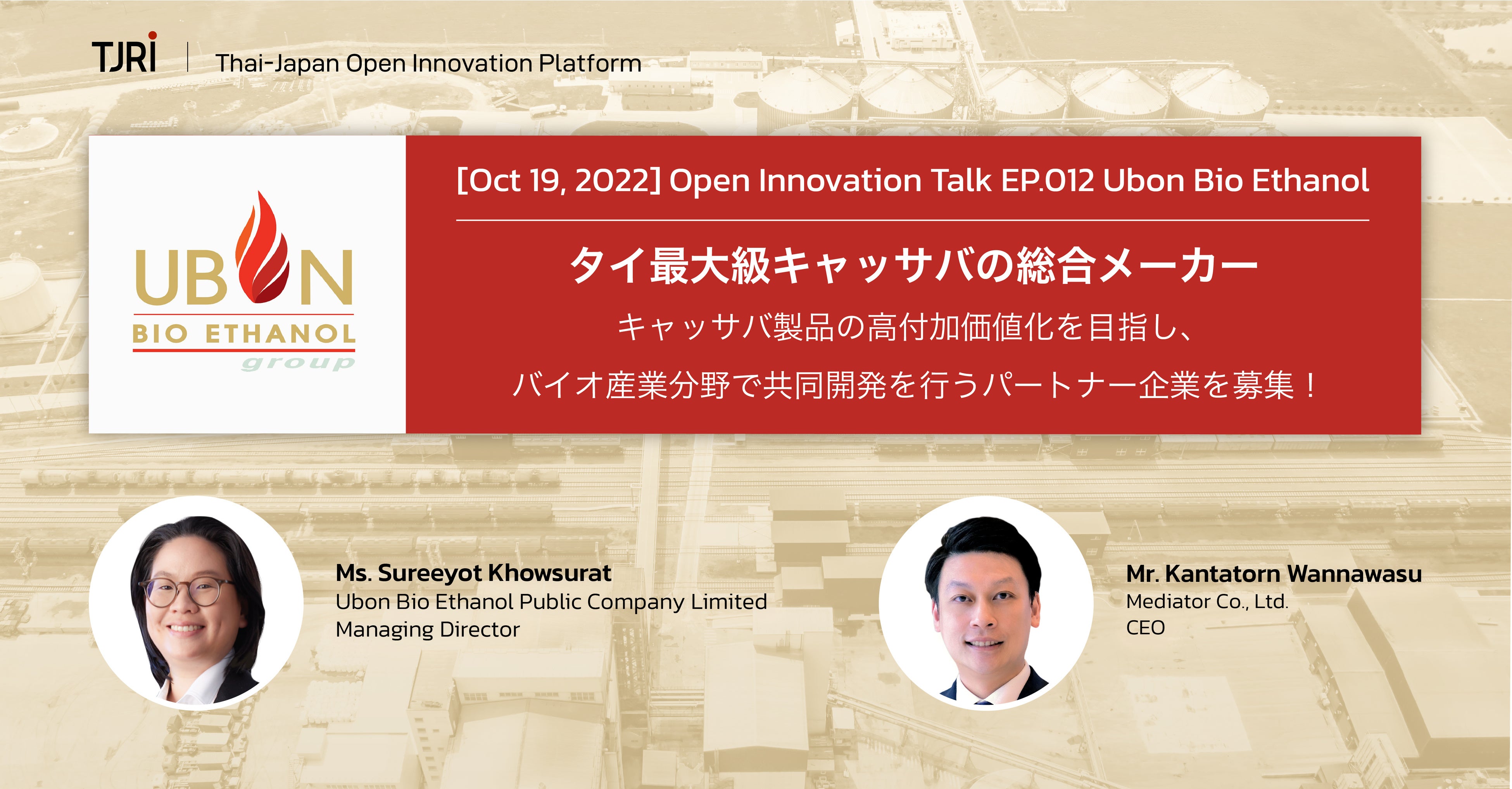 TJRI | Thai-Japan Open Innovation Platform

UBON
BIO ETHANOL
group

[Oct 19, 2022] Open Innovation Talk EP.012 Ubon Bio Ethanol

タイ最大級キャッサバの総合メーカー

キャッサバ製品の高付加価値化を目指し、

バイオ産業分野で共同開発を行うパートナー企業を募集！

Ms. Sureeyot Khowsurat
Ubon Bio Ethanol Public Company Limited
Managing Director

Mr. Kantatorn Wannawasu
Mediator Co., Ltd.
CEO